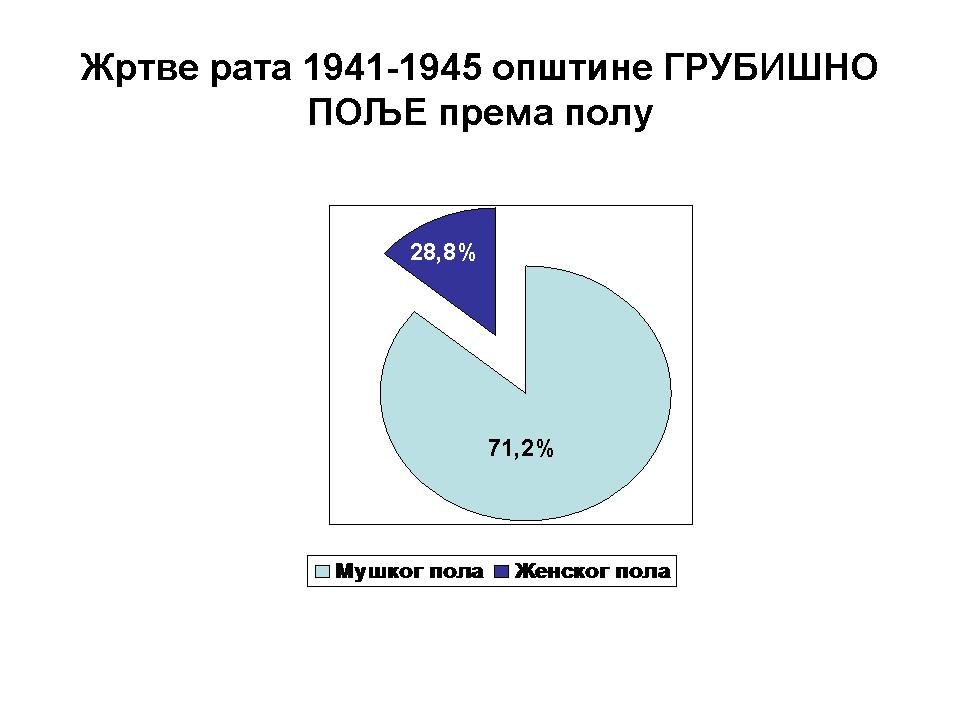 Жртве рата 1941-1945 општине ГРУБИШНО ПОЉЕ према полу

28,8%

71,2%

Мушког пола Женског пола